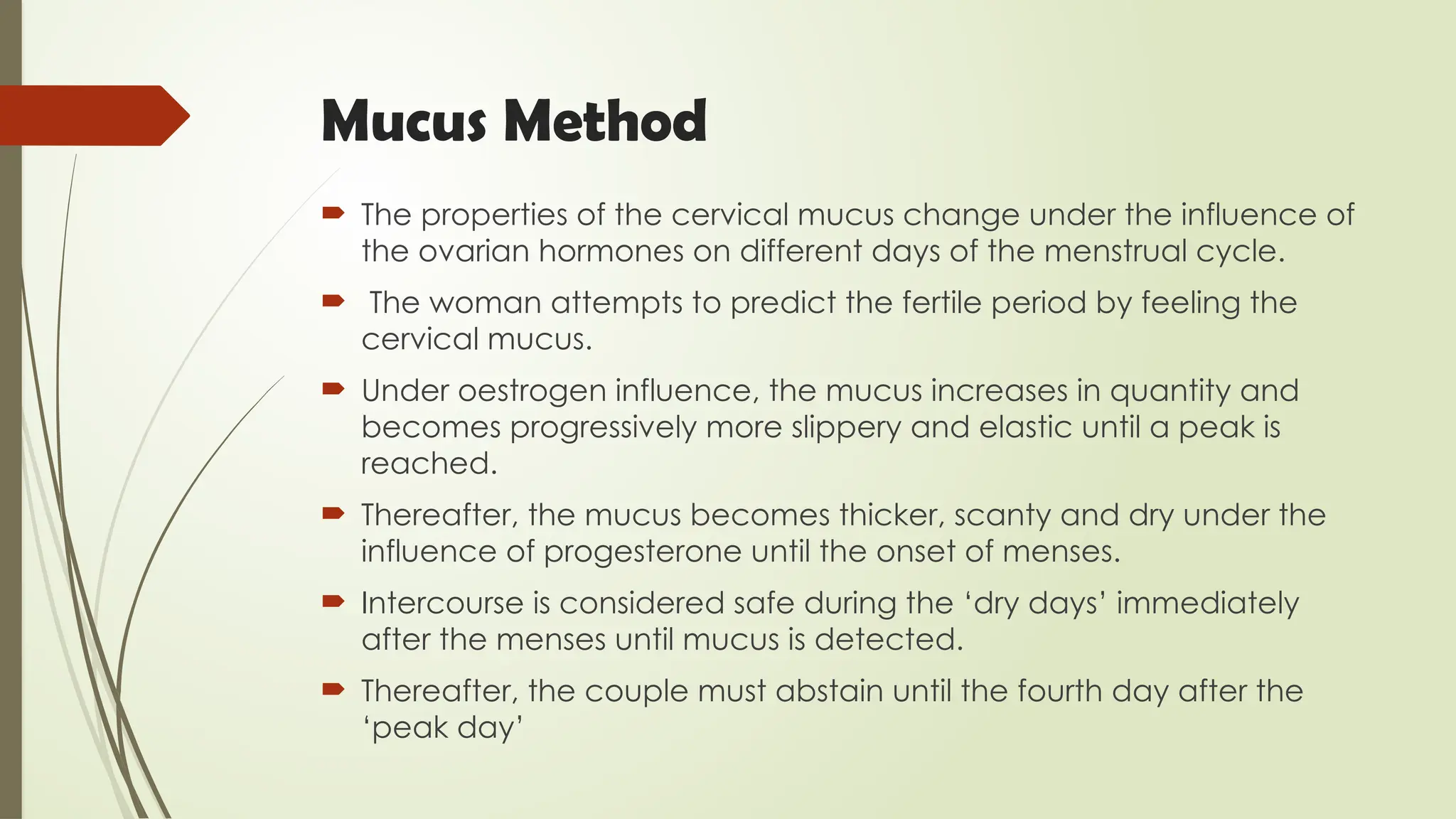 Mucus Method

The properties of the cervical mucus change under the influence of the ovarian hormones on different days of the menstrual cycle.

The woman attempts to predict the fertile period by feeling the cervical mucus.

Under oestrogen influence, the mucus increases in quantity and becomes progressively more slippery and elastic until a peak is reached.

Thereafter, the mucus becomes thicker, scanty and dry under the influence of progesterone until the onset of menses.

Intercourse is considered safe during the ‘dry days’ immediately after the menses until mucus is detected.

Thereafter, the couple must abstain until the fourth day after the ‘peak day’